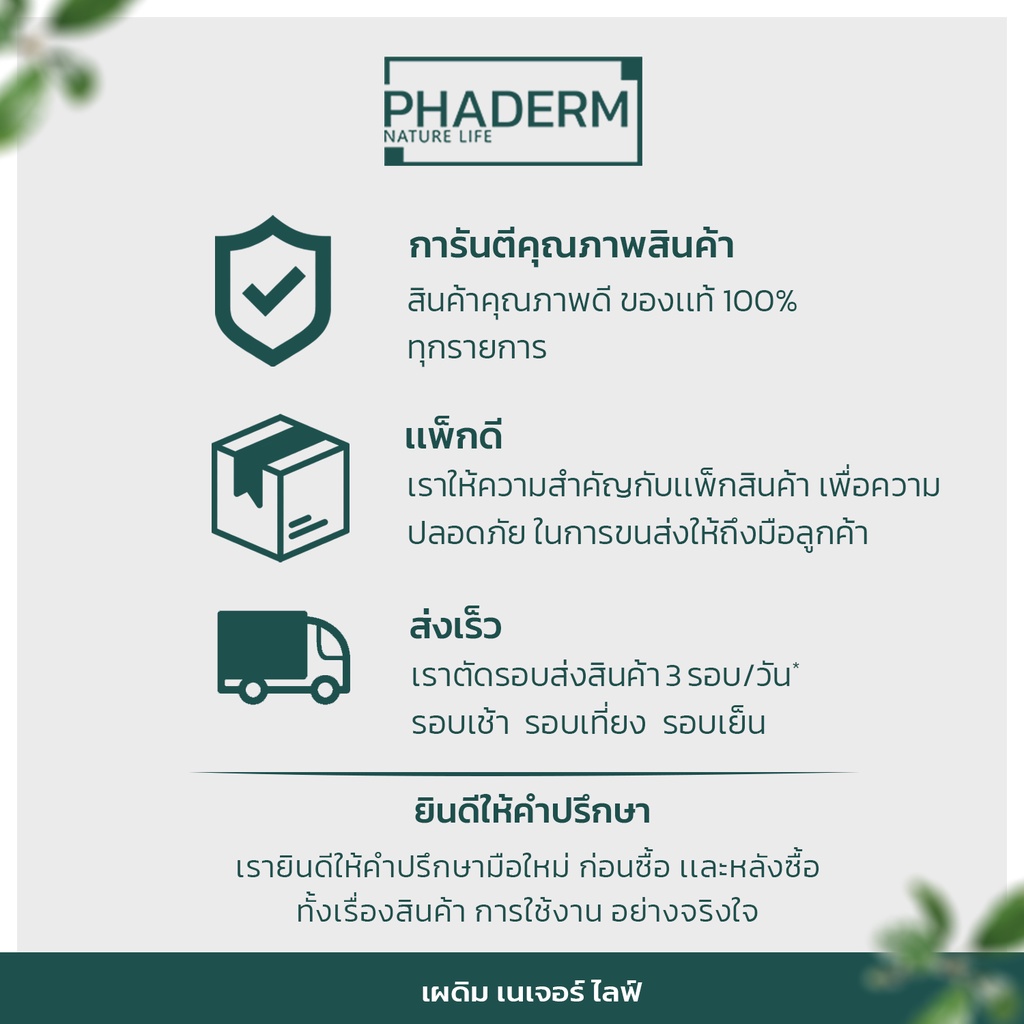 PHADERM
NATURE LIFE

การันตีคุณภาพสินค้า
สินค้าคุณภาพดี ของแท้ 100% ทุกรายการ

แพ็กดี
เราให้ความสำคัญกับแพ็กสินค้า เพื่อความปลอดภัย ในการขนส่งให้ถึงมือลูกค้า

ส่งเร็ว
เราตัดรอบส่งสินค้า 3 รอบ/วัน*
รอบเช้า รอบเที่ยง รอบเย็น

ยินดีให้คำปรึกษา
เรายินดีให้คำปรึกษามือใหม่ ก่อนซื้อ และหลังซื้อ ทั้งเรื่องสินค้า การใช้งาน อย่างจริงใจ

เผดิม เนเจอร์ ไลฟ์